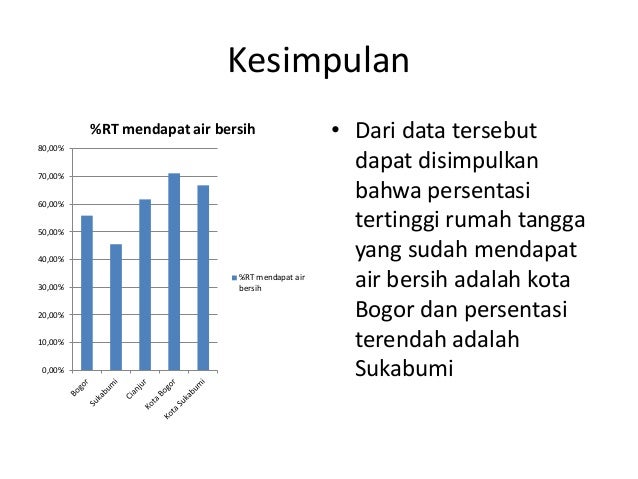 Kesimpulan

%RT mendapat air bersih

80,00%
70,00%
60,00%
50,00%
40,00%
30,00%
20,00%
10,00%
0,00%

Bogor
Sukabumi
Cianjur
Kota Bogor
Kota Sukabumi

%RT mendapat air bersih

• Dari data tersebut dapat disimpulkan bahwa persentasi tertinggi rumah tangga yang sudah mendapat air bersih adalah kota Bogor dan persentasi terendah adalah Sukabumi